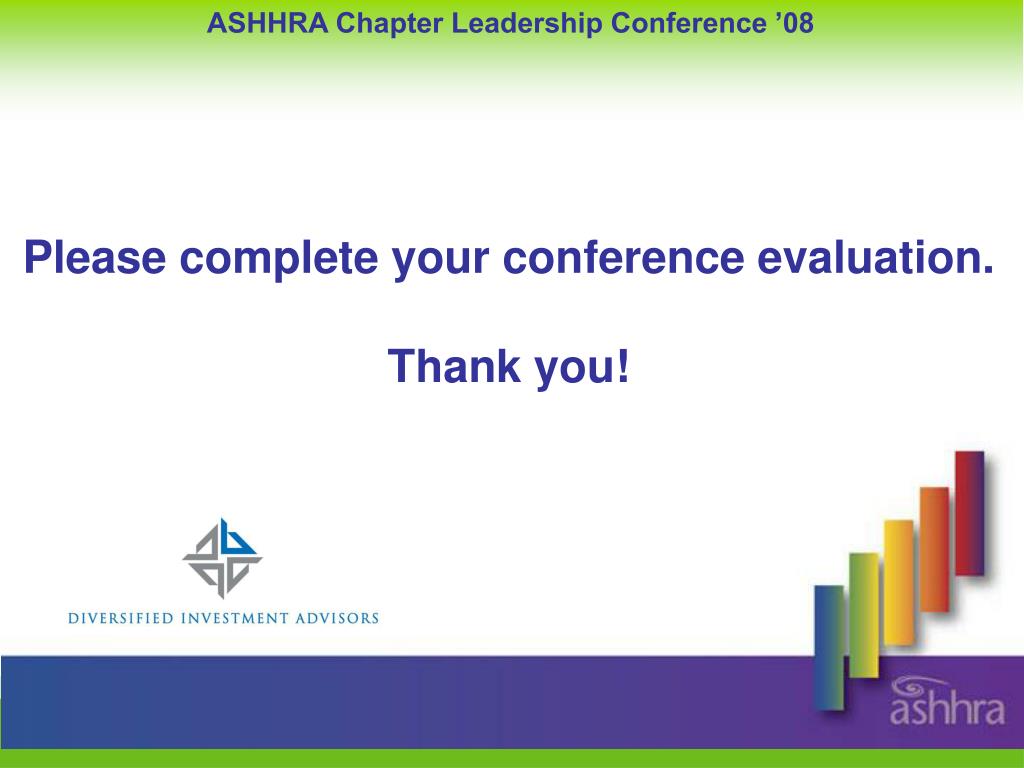 ASHHRA Chapter Leadership Conference ’08

Please complete your conference evaluation.

Thank you!

DIVERSIFIED INVESTMENT ADVISORS

ashhra